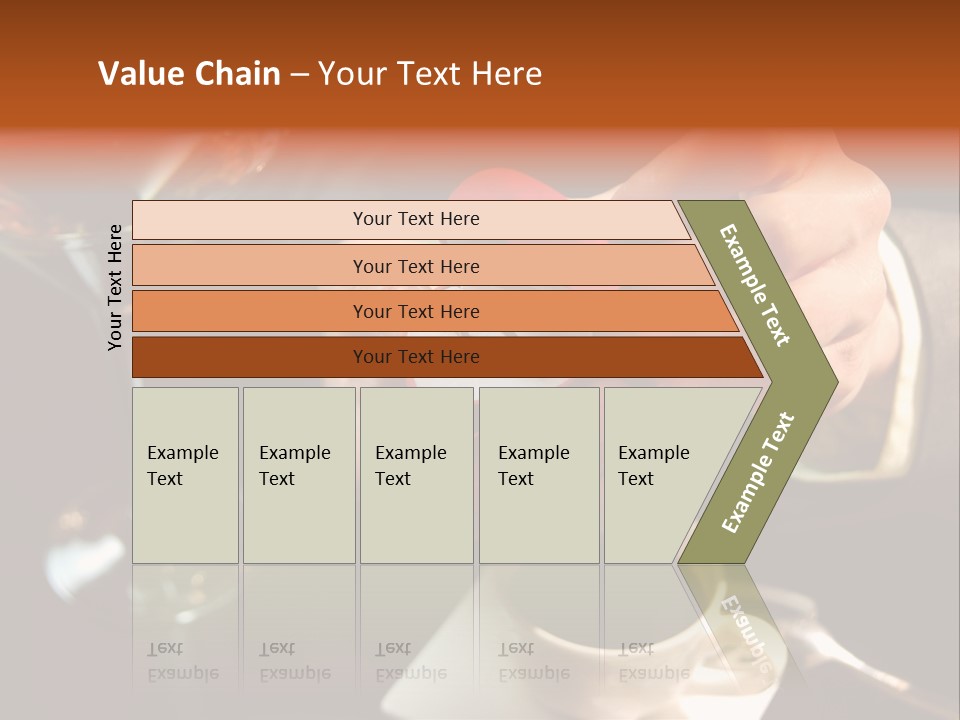 Value Chain – Your Text Here

Your Text Here

Your Text Here

Your Text Here

Your Text Here

Your Text Here

Example Text

Example Text

Example Text

Example Text

Example Text

Example Text

Example Text